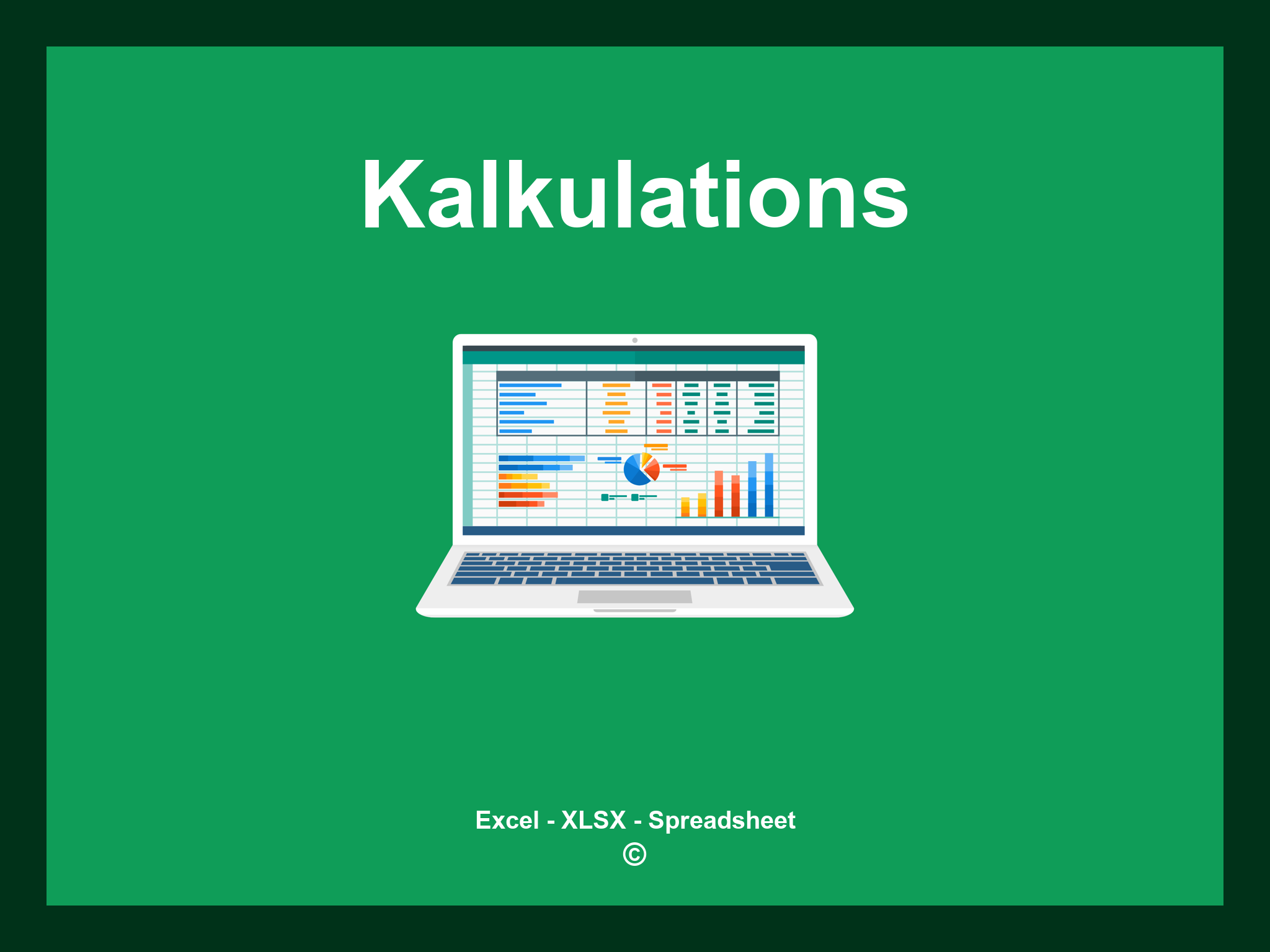 Kalkulations

Excel - XLSX - Spreadsheet
©